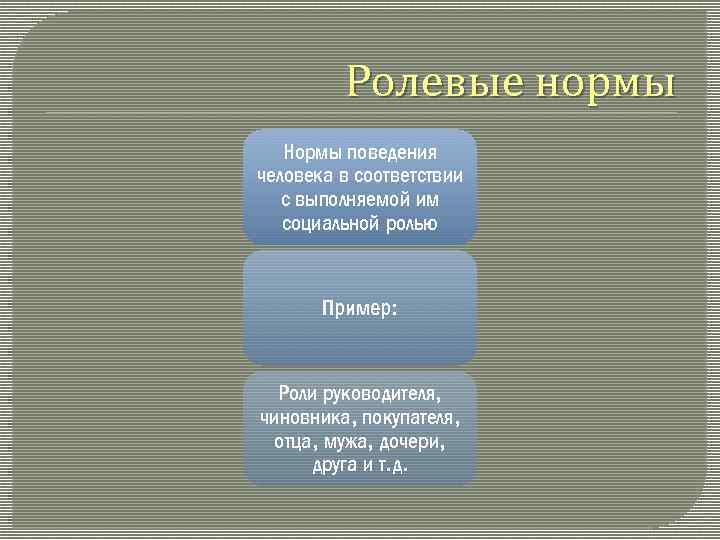 Ролевые нормы

Нормы поведения человека в соответствии с выполняемой им социальной ролью

Пример:

Роли руководителя, чиновника, покупателя, отца, мужа, дочери, друга и т.д.